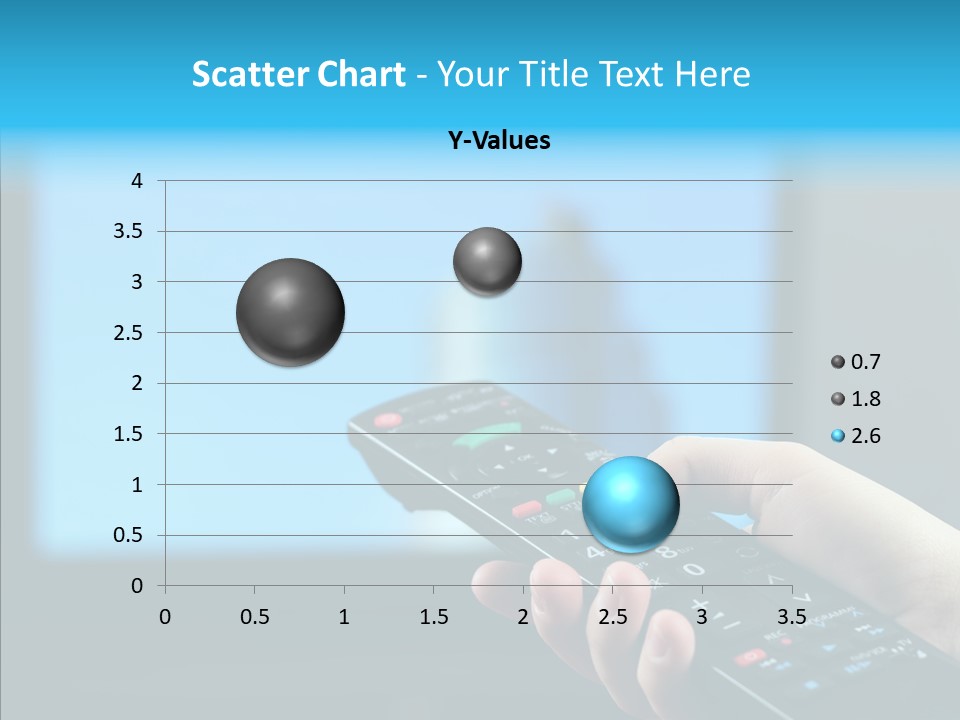 Scatter Chart - Your Title Text Here

Y-Values

4
3.5
3
2.5
2
1.5
1
0.5
0

0 0.5 1 1.5 2 2.5 3 3.5

0.7
1.8
2.6